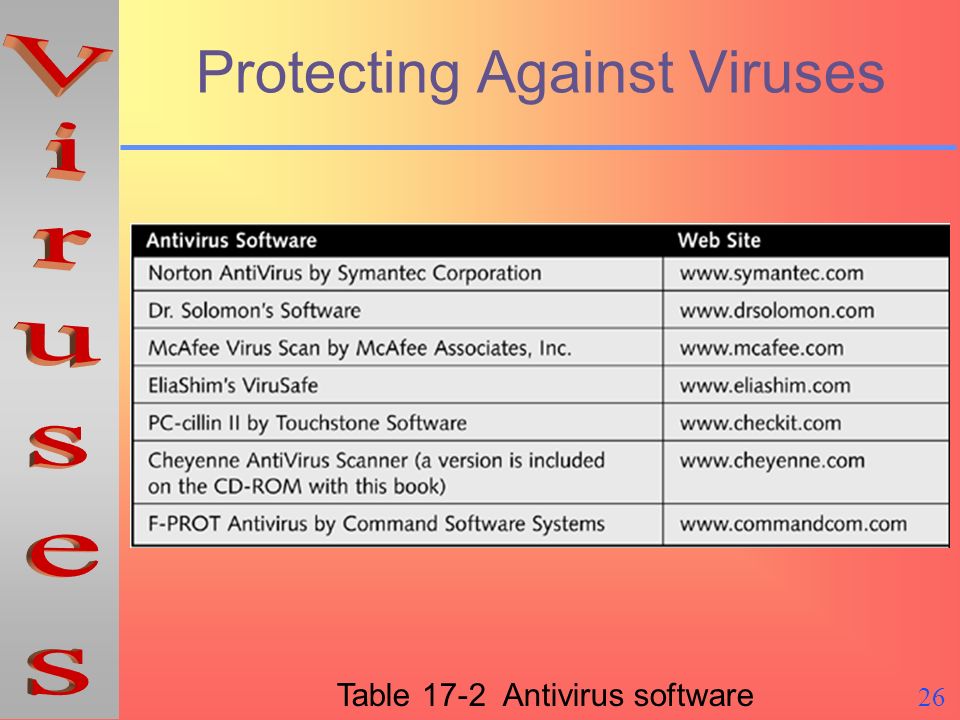 Viruses

Protecting Against Viruses

| Antivirus Software | Web Site |
|---|---|
| Norton AntiVirus by Symantec Corporation | www.symantec.com |
| Dr. Solomon's Software | www.drsolomon.com |
| McAfee Virus Scan by McAfee Associates, Inc. | www.mcafee.com |
| EliaShim's ViruSafe | www.eliashim.com |
| PC-cillin II by Touchstone Software | www.checkit.com |
| Cheyenne AntiVirus Scanner (a version is included on the CD-ROM with this book) | www.cheyenne.com |
| F-PROT Antivirus by Command Software Systems | www.commandcom.com |

Table 17-2 Antivirus software

26